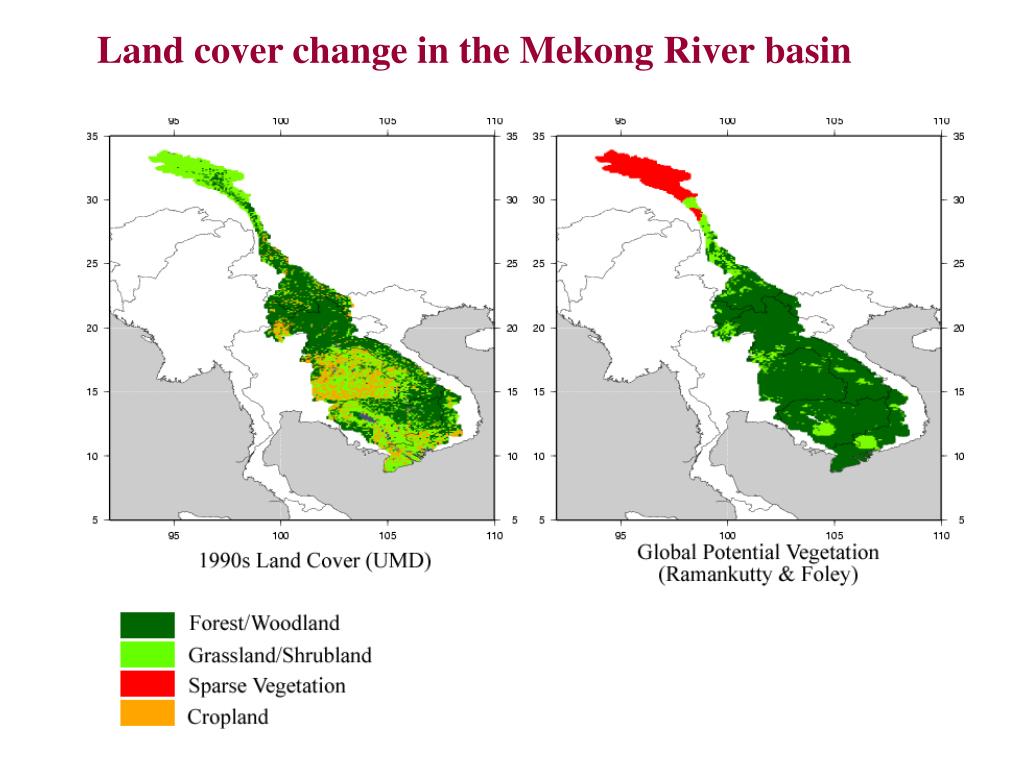 Land cover change in the Mekong River basin

95 100 105 110

35 30 25 20 15 10 5

35 30 25 20 15 10 5

95 100 105 110

1990s Land Cover (UMD)

95 100 105 110

35 30 25 20 15 10 5

35 30 25 20 15 10 5

95 100 105 110

Global Potential Vegetation (Ramankutty & Foley)

Forest/Woodland
Grassland/Shrubland
Sparse Vegetation
Cropland